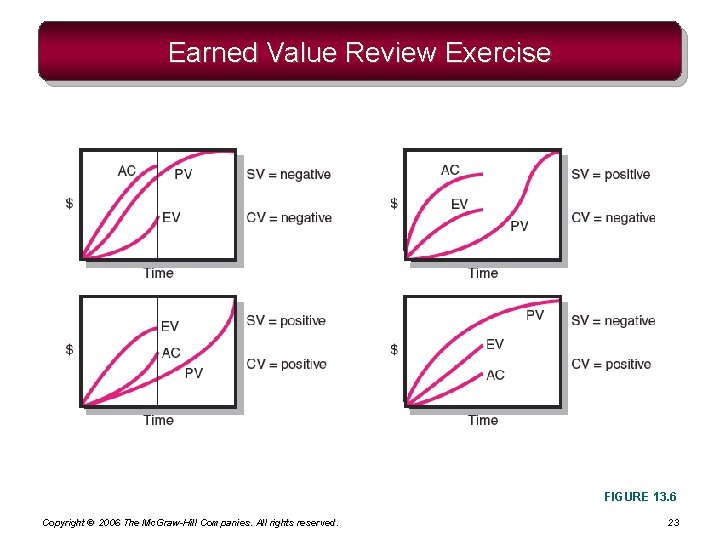 Earned Value Review Exercise

AC
PV
EV
$
Time
SV = negative
CV = negative

AC
EV
PV
$
Time
SV = positive
CV = negative

EV
AC
PV
$
Time
SV = positive
CV = positive

PV
EV
AC
$
Time
SV = negative
CV = positive

FIGURE 13.6

Copyright © 2006 The McGraw-Hill Companies. All rights reserved.

23